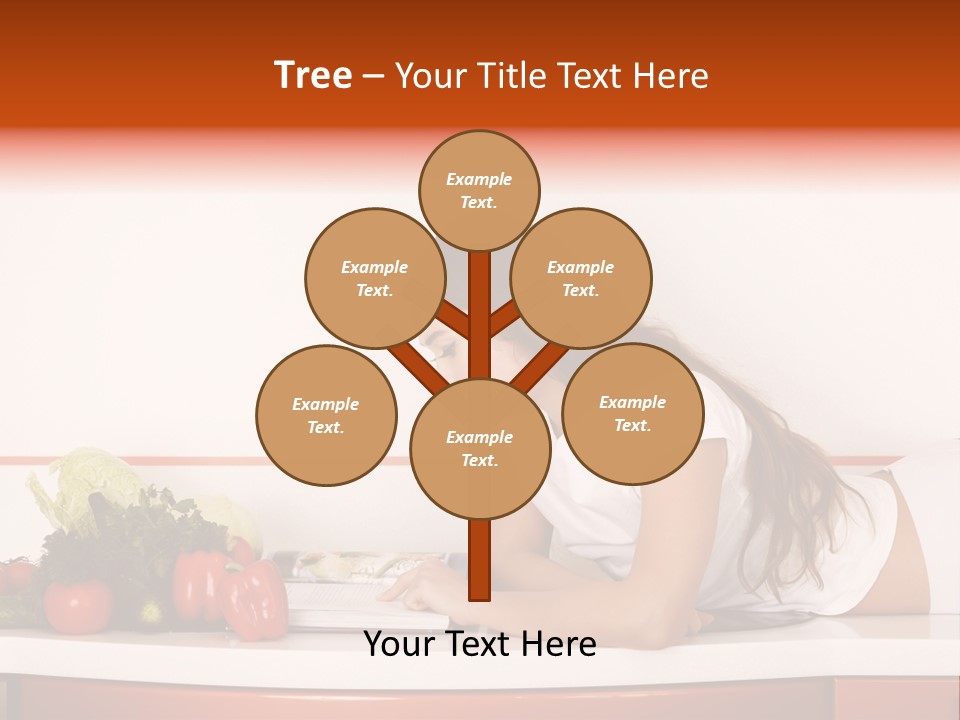 Tree – Your Title Text Here

Example Text.

Example Text.

Example Text.

Example Text.

Example Text.

Example Text.

Your Text Here